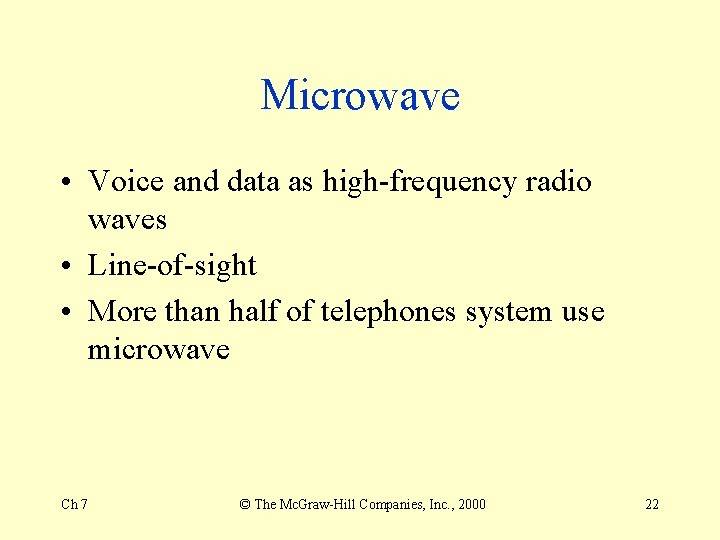 Microwave

• Voice and data as high-frequency radio waves
• Line-of-sight
• More than half of telephones system use microwave

Ch 7

© The McGraw-Hill Companies, Inc., 2000

22